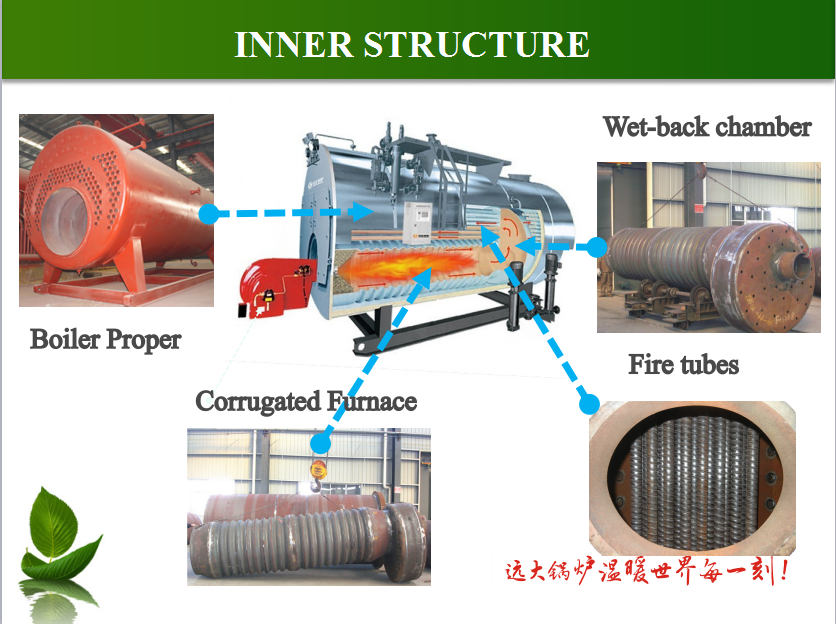 INNER STRUCTURE

Wet-back chamber

Boiler Proper

Fire tubes

Corrugated Furnace

远大锅炉温暖世界每一刻！